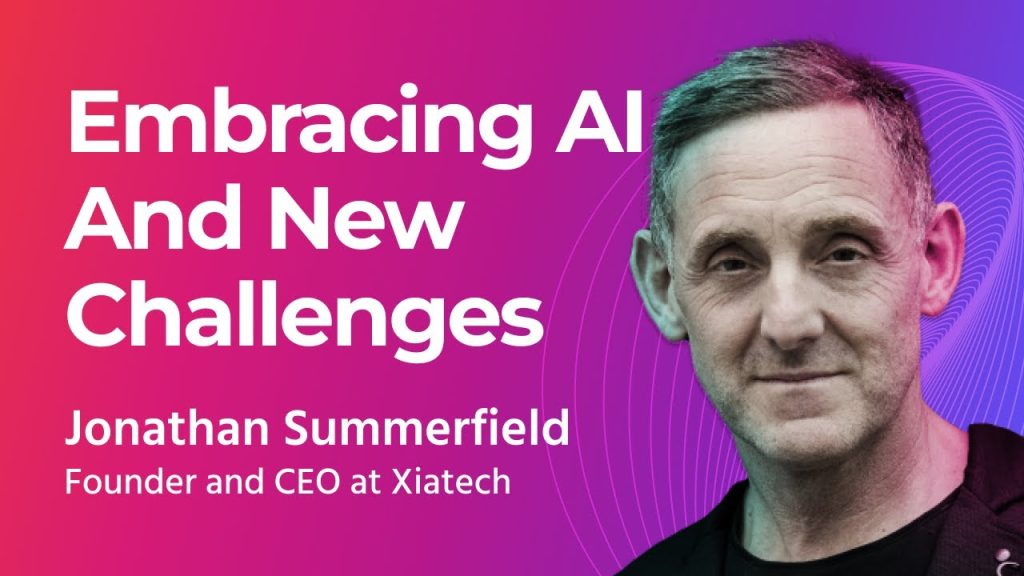 Embracing AI And New Challenges

Jonathan Summerfield
Founder and CEO at Xiatech